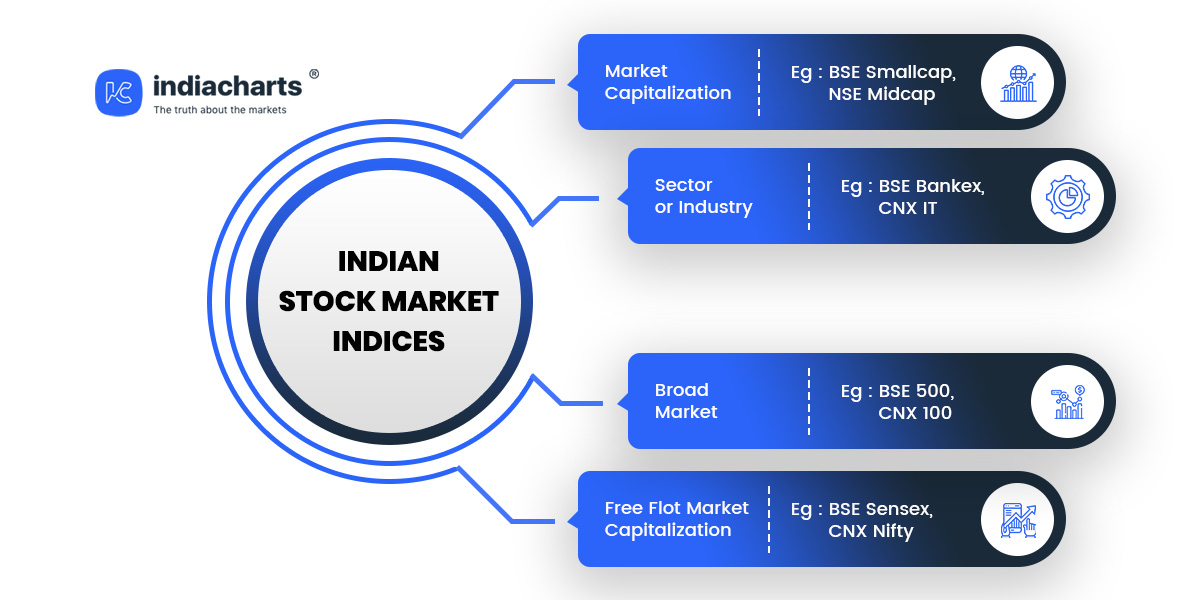 indiacharts ®
The truth about the markets

INDIAN STOCK MARKET INDICES

Market Capitalization

Eg : BSE Smallcap, NSE Midcap

Sector or Industry

Eg : BSE Bankex, CNX IT

Broad Market

Eg : BSE 500, CNX 100

Free Flot Market Capitalization

Eg : BSE Sensex, CNX Nifty